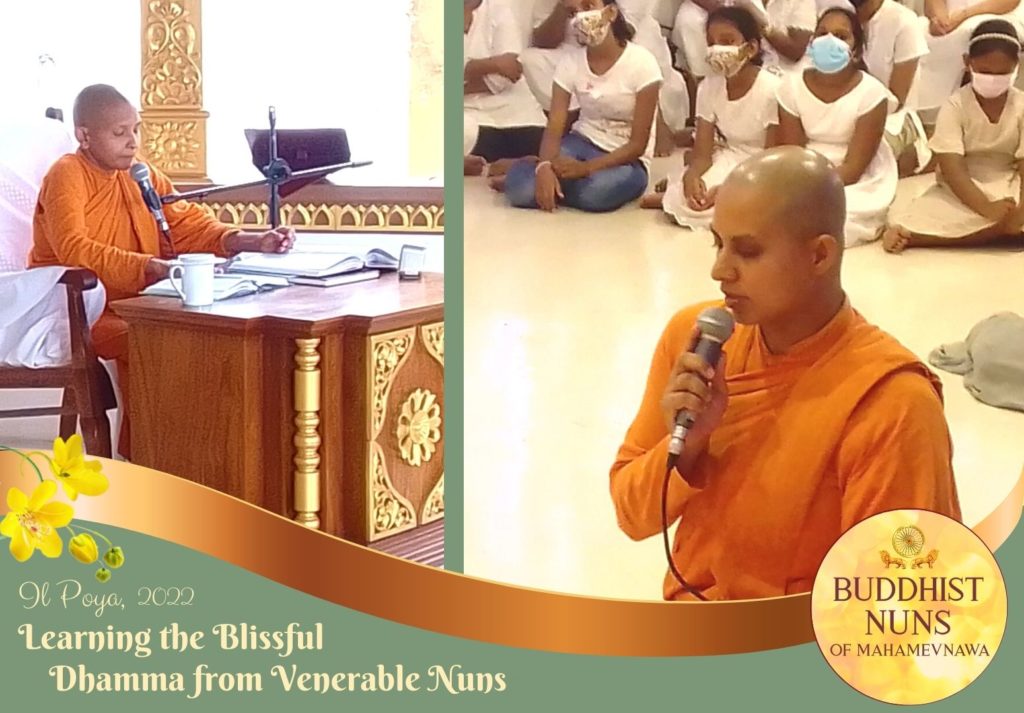 Il Poya, 2022
Learning the Blissful Dhamma from Venerable Nuns

BUDDHIST NUNS
OF MAHAMEVNAWA